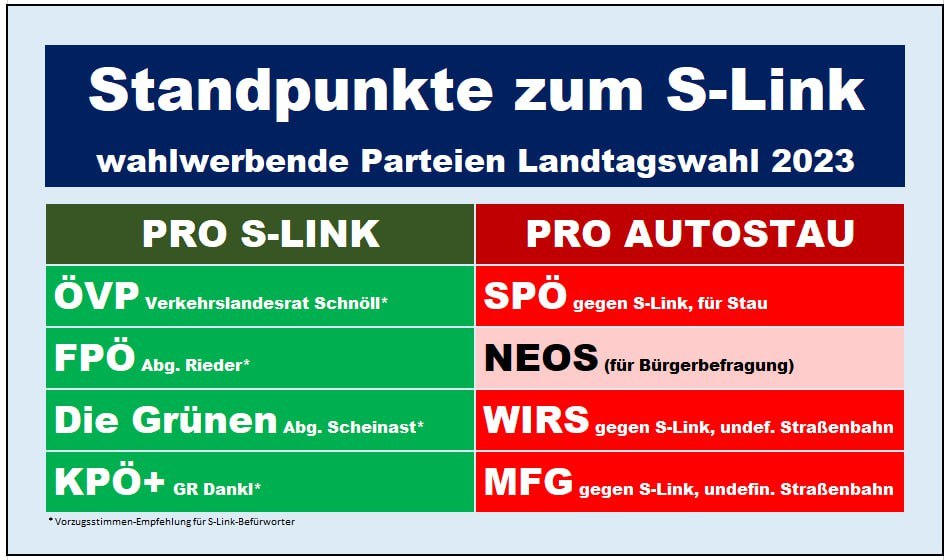 Standpunkte zum S-Link

wahlwerbende Parteien Landtagswahl 2023

| PRO S-LINK | PRO AUTOSTAU |
|---|---|
| ÖVP Verkehrslandesrat Schnöll* | SPÖ gegen S-Link, für Stau |
| FPÖ Abg. Rieder* | NEOS (für Bürgerbefragung) |
| Die Grünen Abg. Scheinast* | WIRS gegen S-Link, undef. Straßenbahn |
| KPÖ+ GR Dankl* | MFG gegen S-Link, undefin. Straßenbahn |

* Vorzugsstimmen-Empfehlung für S-Link-Befürworter